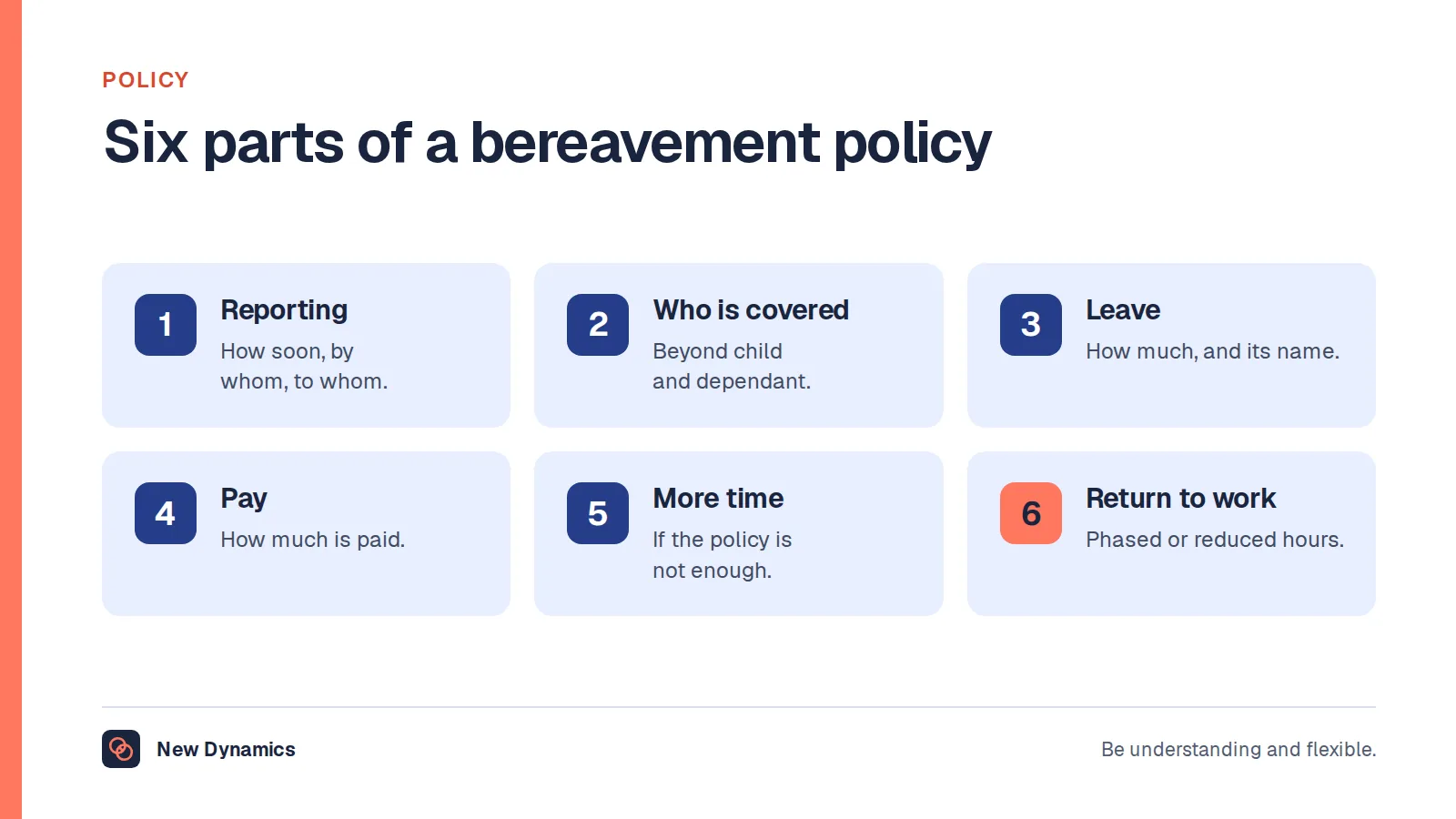 POLICY

Six parts of a bereavement policy

1 Reporting
How soon, by whom, to whom.

2 Who is covered
Beyond child and dependant.

3 Leave
How much, and its name.

4 Pay
How much is paid.

5 More time
If the policy is not enough.

6 Return to work
Phased or reduced hours.

New Dynamics

Be understanding and flexible.